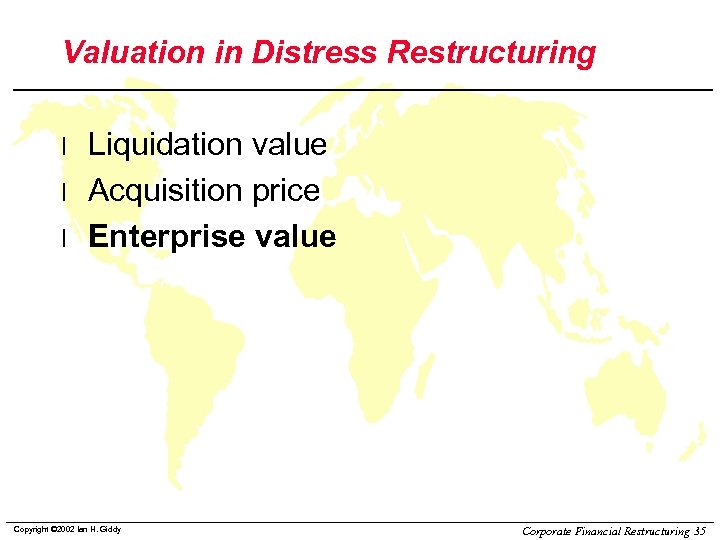 Valuation in Distress Restructuring

l Liquidation value
l Acquisition price
l Enterprise value

Copyright ©2002 Ian H. Giddy

Corporate Financial Restructuring 35